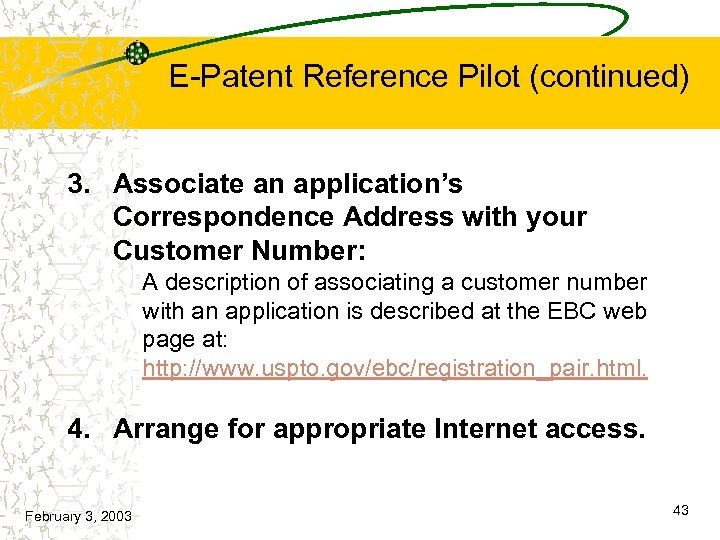 E-Patent Reference Pilot (continued)

3. Associate an application's Correspondence Address with your Customer Number:

A description of associating a customer number with an application is described at the EBC web page at: http://www.uspto.gov/ebc/registration_pair.html.

4. Arrange for appropriate Internet access.

February 3, 2003

43